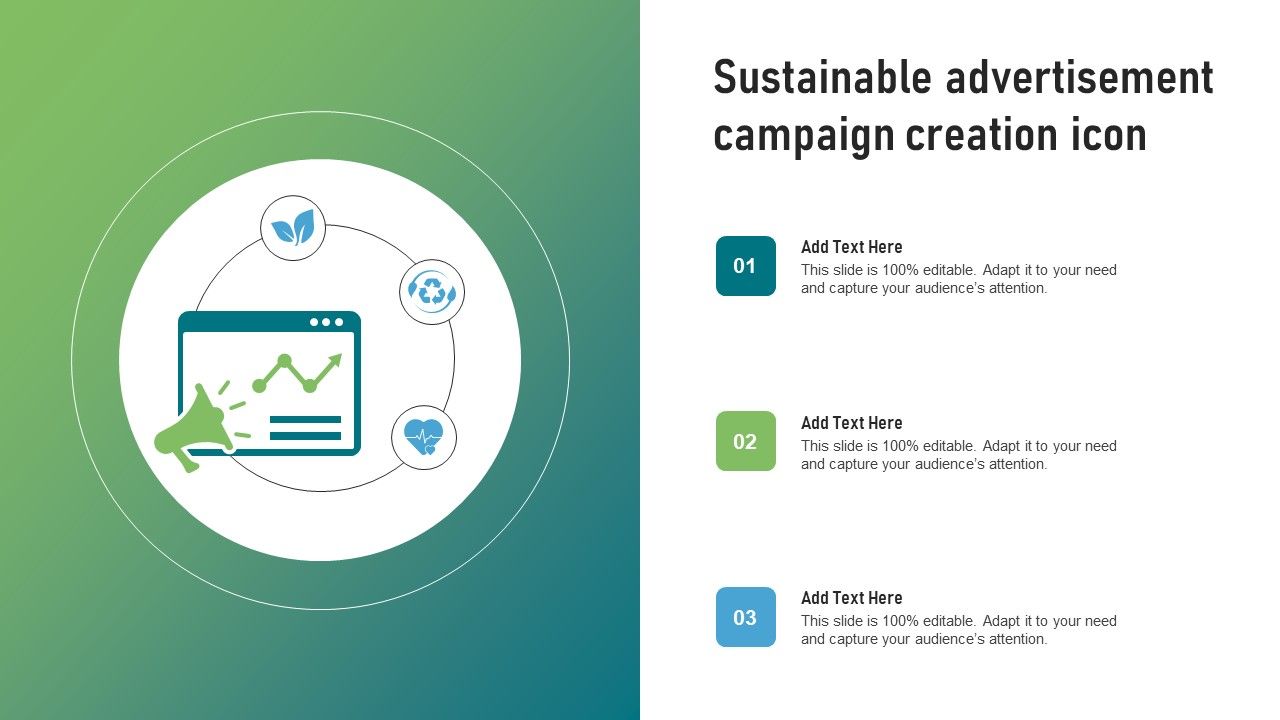 Sustainable advertisement campaign creation icon

01

Add Text Here

This slide is 100% editable. Adapt it to your need and capture your audience's attention.

02

Add Text Here

This slide is 100% editable. Adapt it to your need and capture your audience's attention.

03

Add Text Here

This slide is 100% editable. Adapt it to your need and capture your audience's attention.